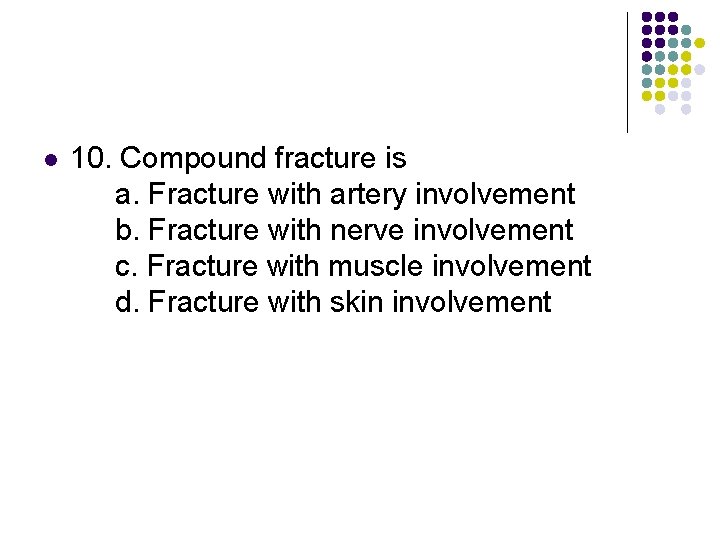 10. Compound fracture is

a. Fracture with artery involvement
b. Fracture with nerve involvement
c. Fracture with muscle involvement
d. Fracture with skin involvement